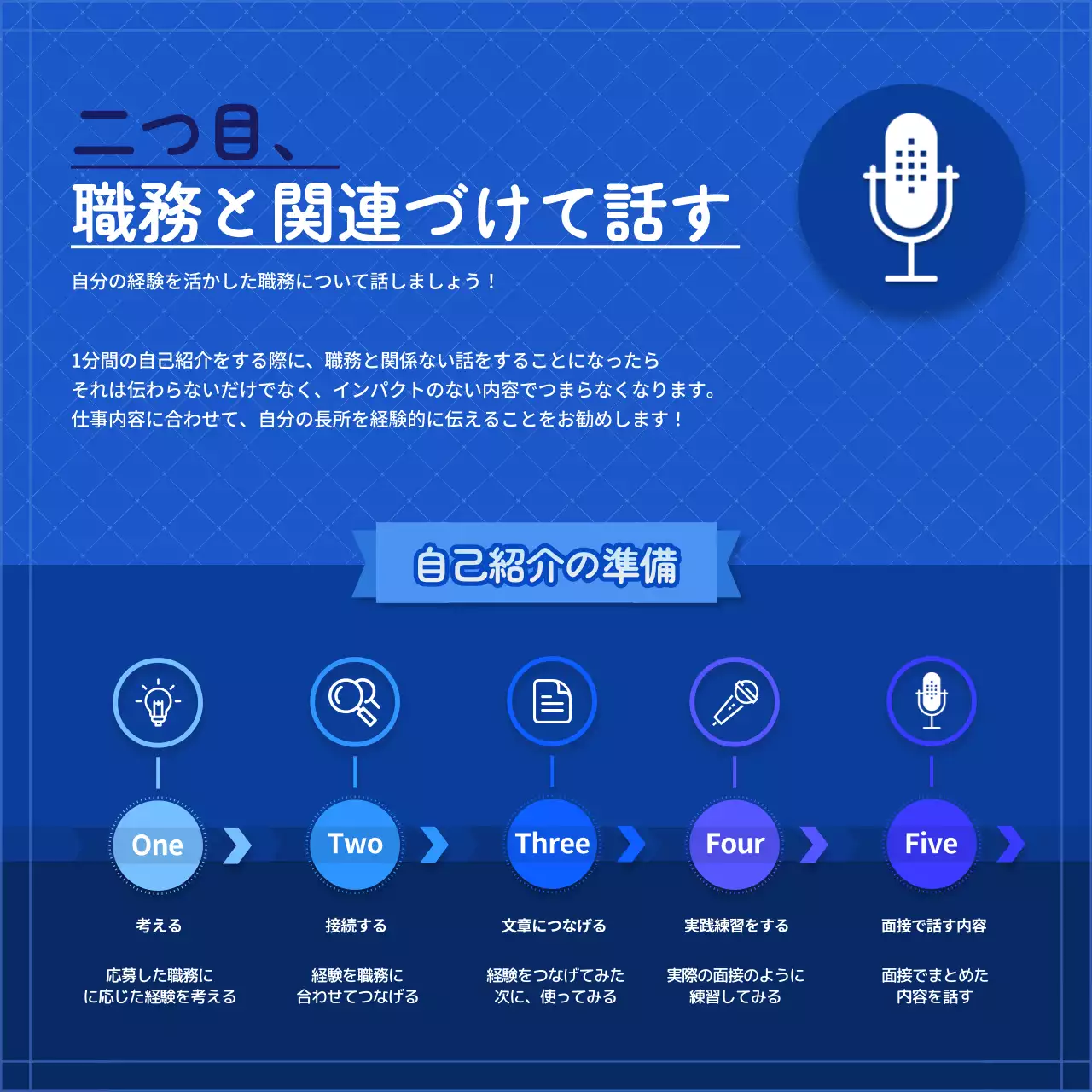 二つ目、
職務と関連づけて話す

自分の経験を活かした職務について話しましょう！

1分間の自己紹介をする際に、職務と関係ない話をすることになったら
それは伝わらないだけでなく、インパクトのない内容でつまらなくなります。
仕事内容に合わせて、自分の長所を経験的に伝えることをお勧めします！

自己紹介の準備

One
考える
応募した職務に
に応じた経験を考える

Two
接続する
経験を職務に
合わせてつなげる

Three
文章につなげる
経験をつなげてみた
次に、使ってみる

Four
実践練習をする
実際の面接のように
練習してみる

Five
面接で話す内容
面接でまとめた
内容を話す